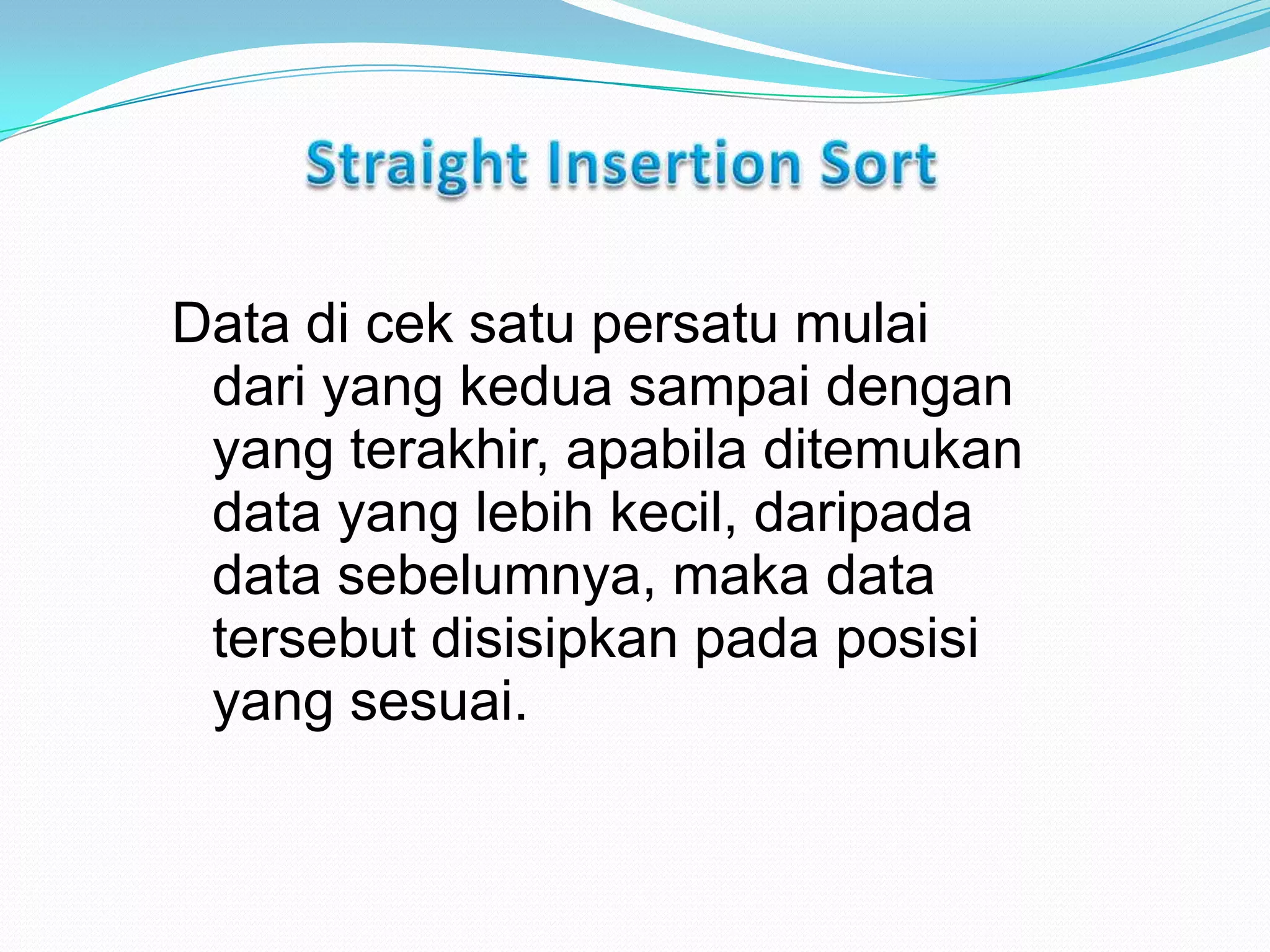 Straight Insertion Sort

Data di cek satu persatu mulai dari yang kedua sampai dengan yang terakhir, apabila ditemukan data yang lebih kecil, daripada data sebelumnya, maka data tersebut disisipkan pada posisi yang sesuai.